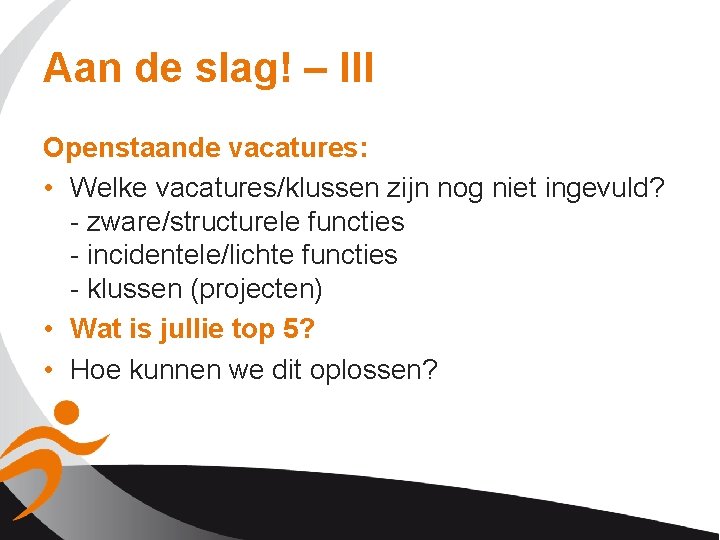 Aan de slag! – III

Openstaande vacatures:

• Welke vacatures/klussen zijn nog niet ingevuld?
- zware/structurele functies
- incidentele/lichte functies
- klussen (projecten)
• Wat is jullie top 5?
• Hoe kunnen we dit oplossen?